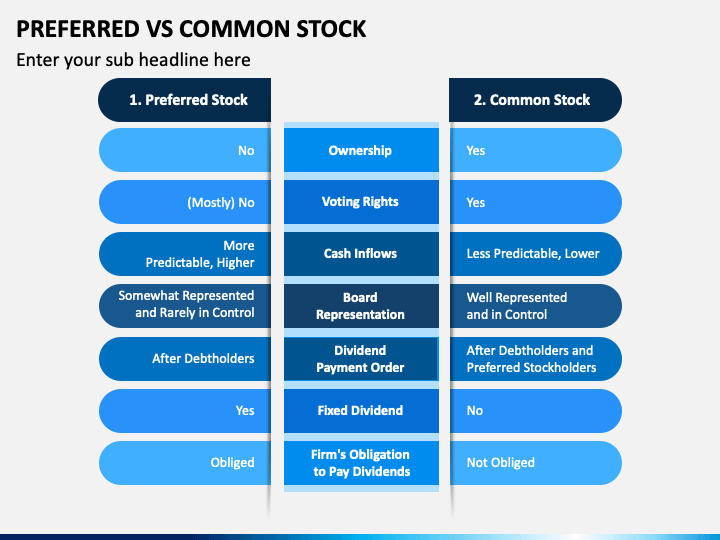 PREFERRED VS COMMON STOCK

Enter your sub headline here

| 1. Preferred Stock | | 2. Common Stock |
|---|---|---|
| No | Ownership | Yes |
| (Mostly) No | Voting Rights | Yes |
| More Predictable, Higher | Cash Inflows | Less Predictable, Lower |
| Somewhat Represented and Rarely in Control | Board Representation | Well Represented and in Control |
| After Debtholders | Dividend Payment Order | After Debtholders and Preferred Stockholders |
| Yes | Fixed Dividend | No |
| Obliged | Firm's Obligation to Pay Dividends | Not Obliged |